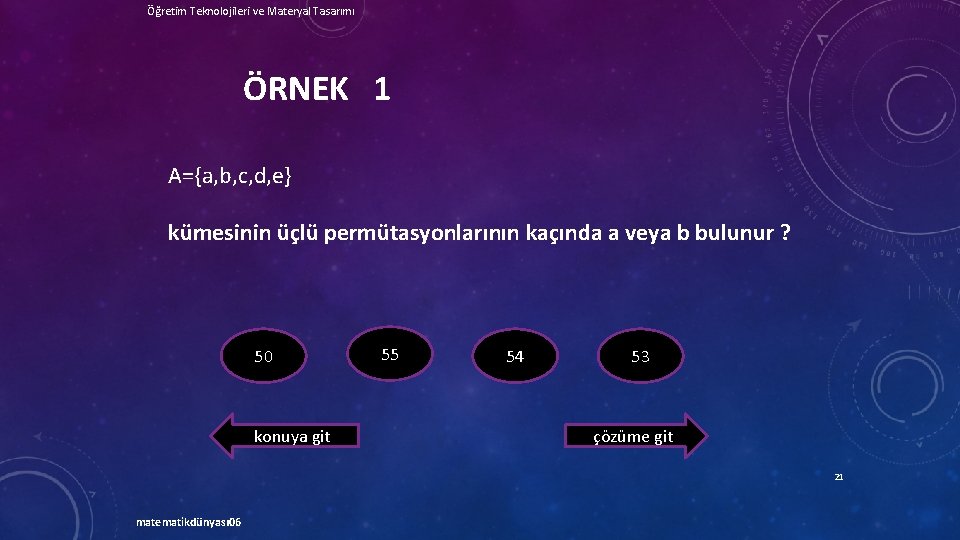 Öğretim Teknolojileri ve Materyal Tasarımı

ÖRNEK 1

A={a,b,c,d,e}

kümesinin üçlü permütasyonlarının kaçında a veya b bulunur ?

50

55

54

53

konuya git

çözüme git

21

matematikdünyası06